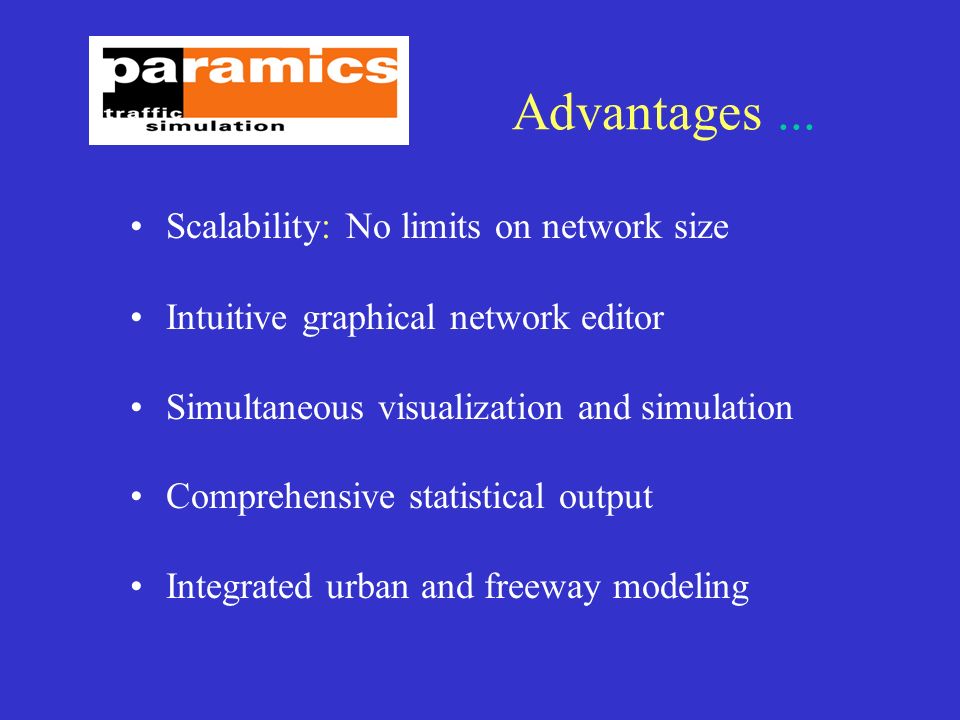 paramics
traffic
simulation

Advantages ...

• Scalability: No limits on network size

• Intuitive graphical network editor

• Simultaneous visualization and simulation

• Comprehensive statistical output

• Integrated urban and freeway modeling